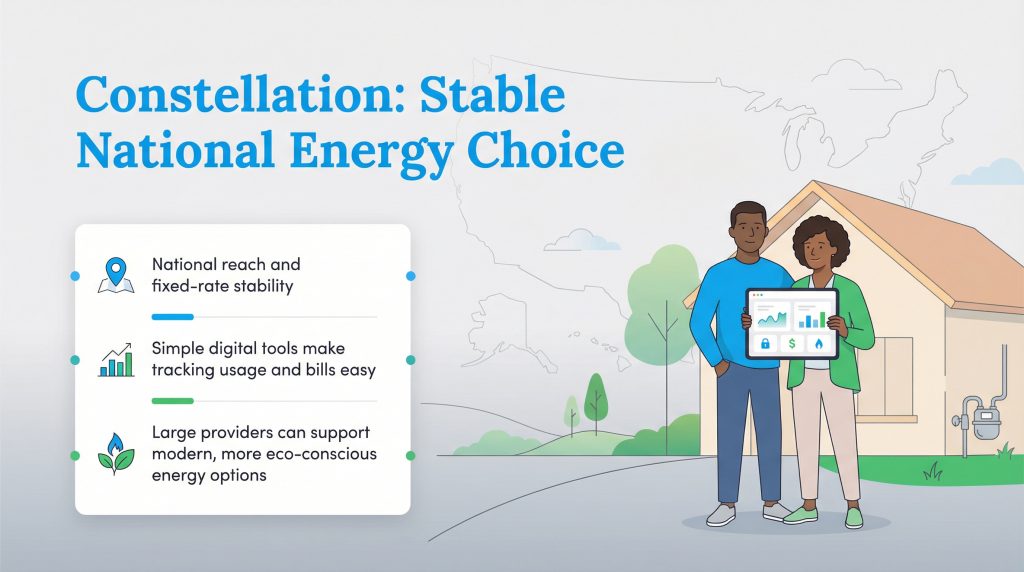 Constellation: Stable National Energy Choice

National reach and fixed-rate stability

Simple digital tools make tracking usage and bills easy

Large providers can support modern, more eco-conscious energy options

$